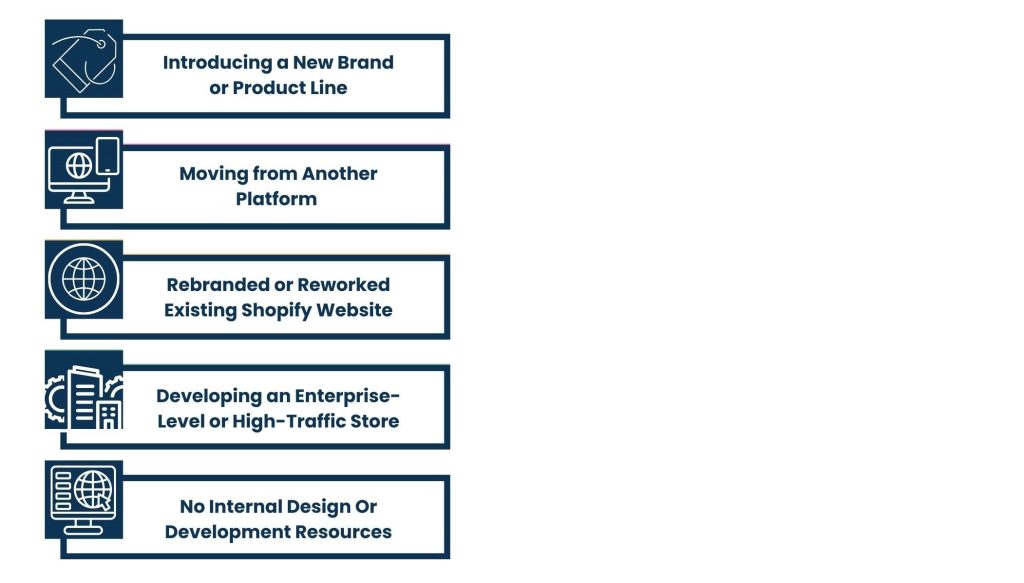 Introducing a New Brand or Product Line

Moving from Another Platform

Rebranded or Reworked Existing Shopify Website

Developing an Enterprise-Level or High-Traffic Store

No Internal Design Or Development Resources